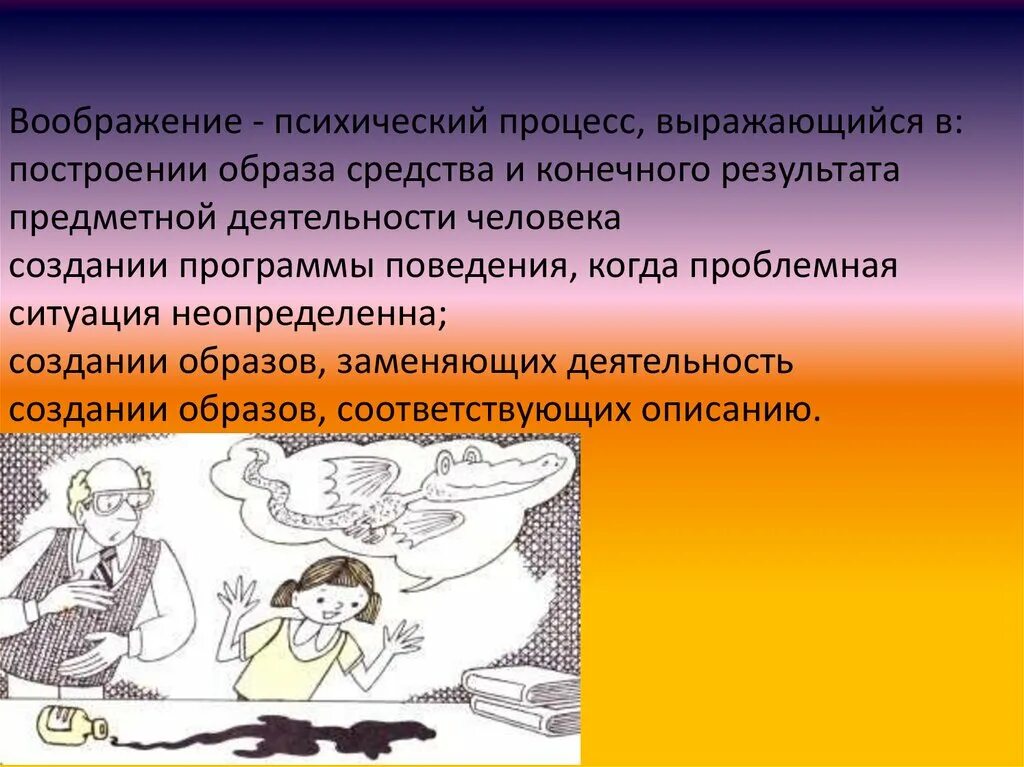 Воображение - психический процесс, выражающийся в:
построении образа средства и конечного результата предметной деятельности человека
создании программы поведения, когда проблемная ситуация неопределенна;
создании образов, заменяющих деятельность
создании образов, соответствующих описанию.